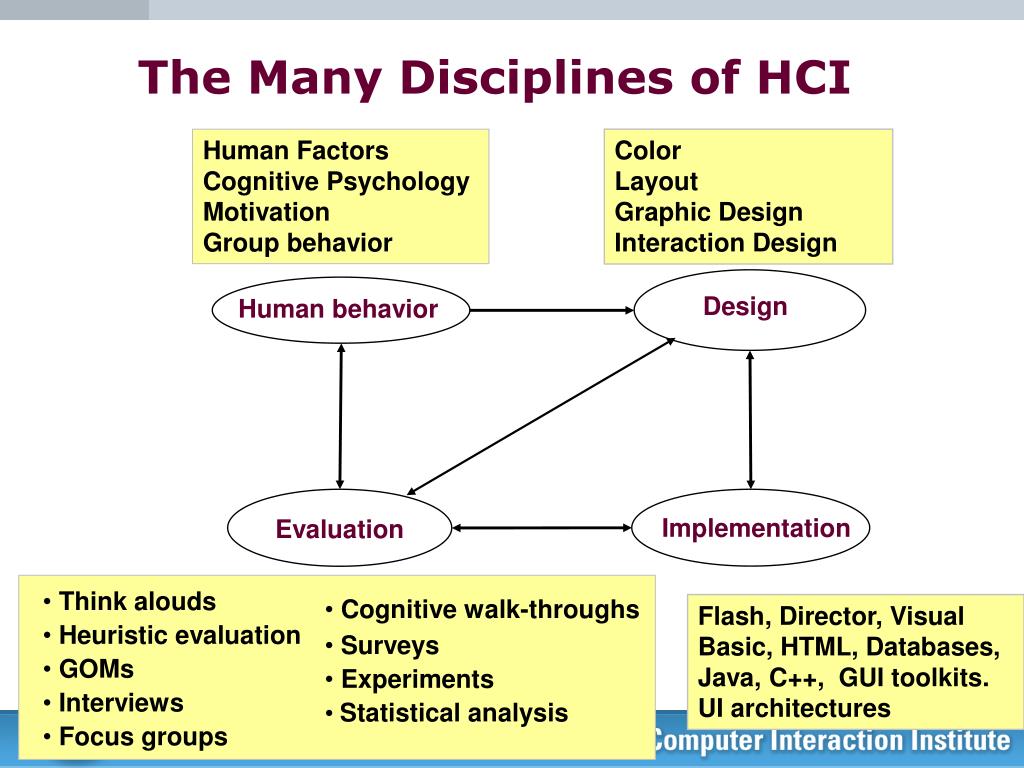 The Many Disciplines of HCI

Human Factors
Cognitive Psychology
Motivation
Group behavior

Color
Layout
Graphic Design
Interaction Design

Human behavior

Design

Evaluation

Implementation

• Think alouds
• Heuristic evaluation
• GOMs
• Interviews
• Focus groups

• Cognitive walk-throughs
• Surveys
• Experiments
• Statistical analysis

Flash, Director, Visual Basic, HTML, Databases, Java, C++, GUI toolkits. UI architectures

Computer Interaction Institute